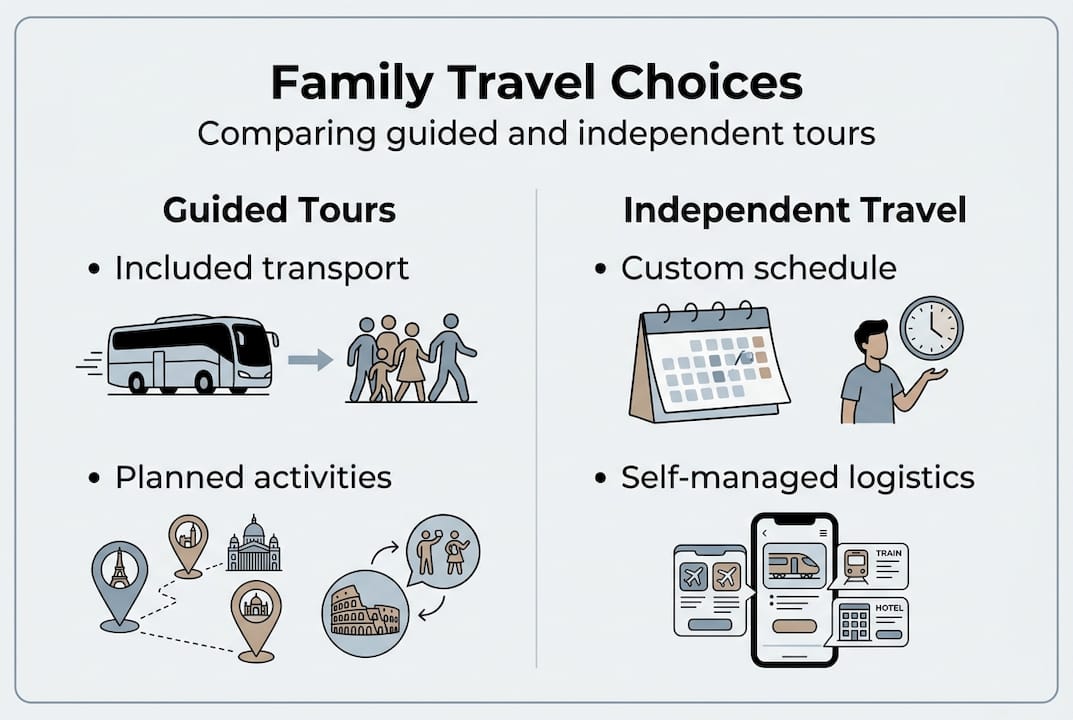 Family Travel Choices
Comparing guided and independent tours

Guided Tours

• Included transport

• Planned activities

Independent Travel

• Custom schedule

• Self-managed logistics

TRAIN

HOTEL